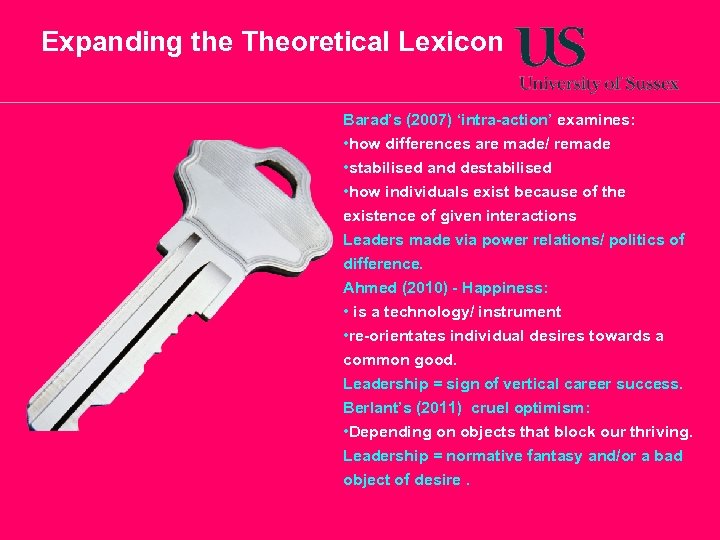 Expanding the Theoretical Lexicon

US
University of Sussex

Barad's (2007) 'intra-action' examines:
•how differences are made/ remade
•stabilised and destabilised
•how individuals exist because of the existence of given interactions
Leaders made via power relations/ politics of difference.
Ahmed (2010) - Happiness:
• is a technology/ instrument
•re-orientates individual desires towards a common good.
Leadership = sign of vertical career success.
Berlant's (2011) cruel optimism:
•Depending on objects that block our thriving.
Leadership = normative fantasy and/or a bad object of desire .